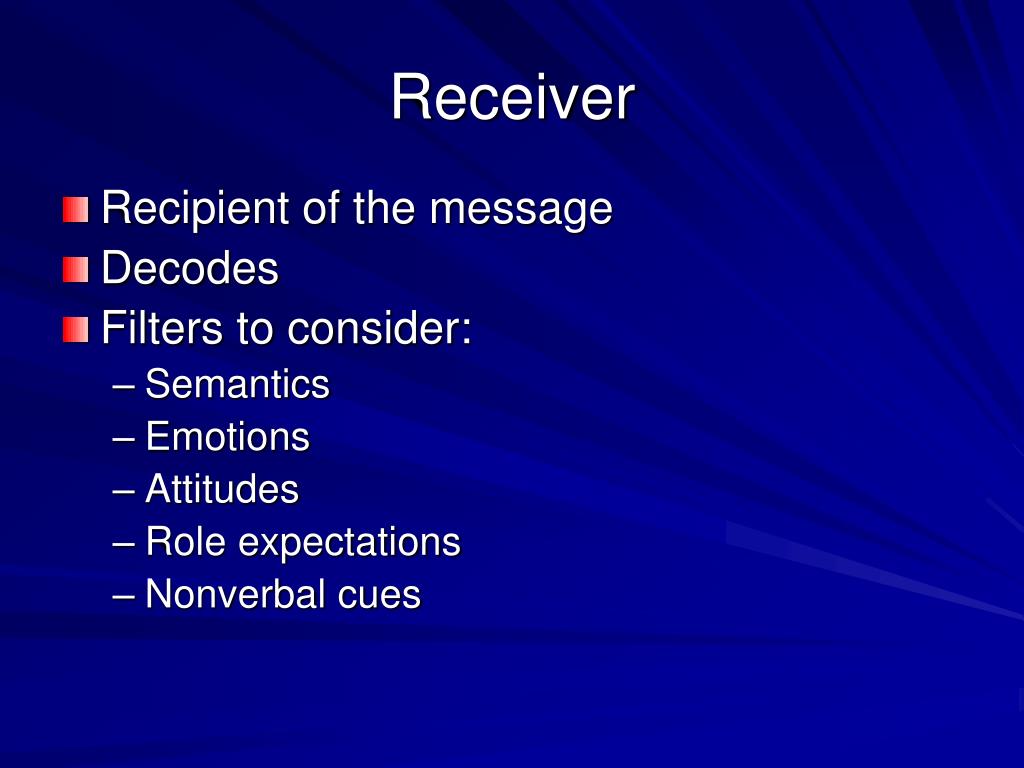 Receiver

Recipient of the message
Decodes
Filters to consider:
– Semantics
– Emotions
– Attitudes
– Role expectations
– Nonverbal cues